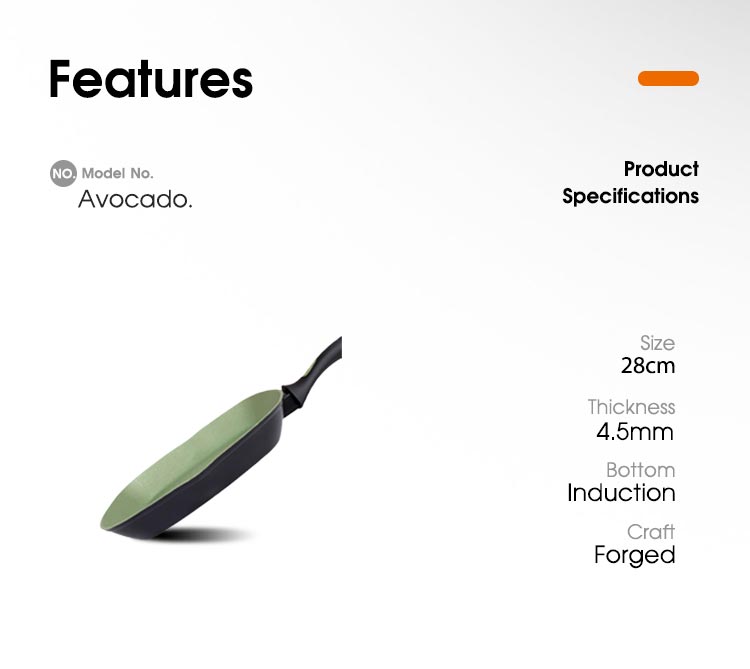 Features

NO. Model No.
Avocado.

Product
Specifications

Size
28cm

Thickness
4.5mm

Bottom
Induction

Craft
Forged